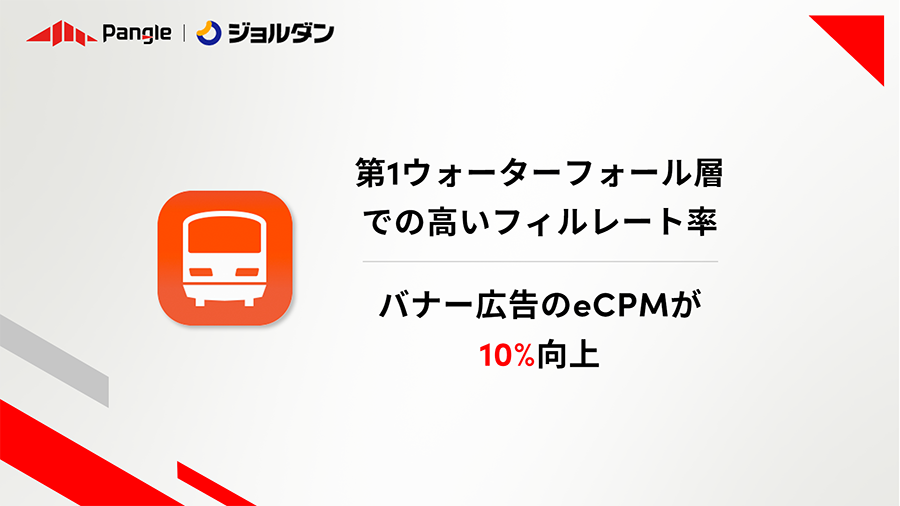 Pangle | ジョルダン

第1ウォーターフォール層での高いフィルレート率

バナー広告のeCPMが10%向上